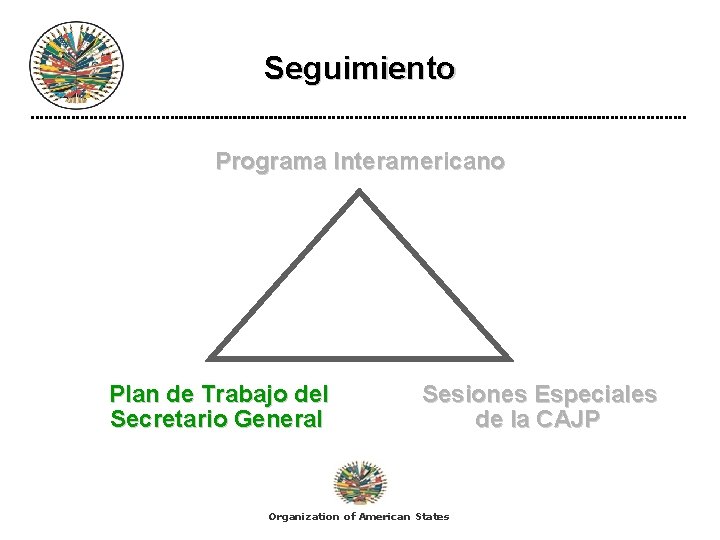 Seguimiento

Programa Interamericano

Plan de Trabajo del Secretario General

Sesiones Especiales de la CAJP

Organization of American States